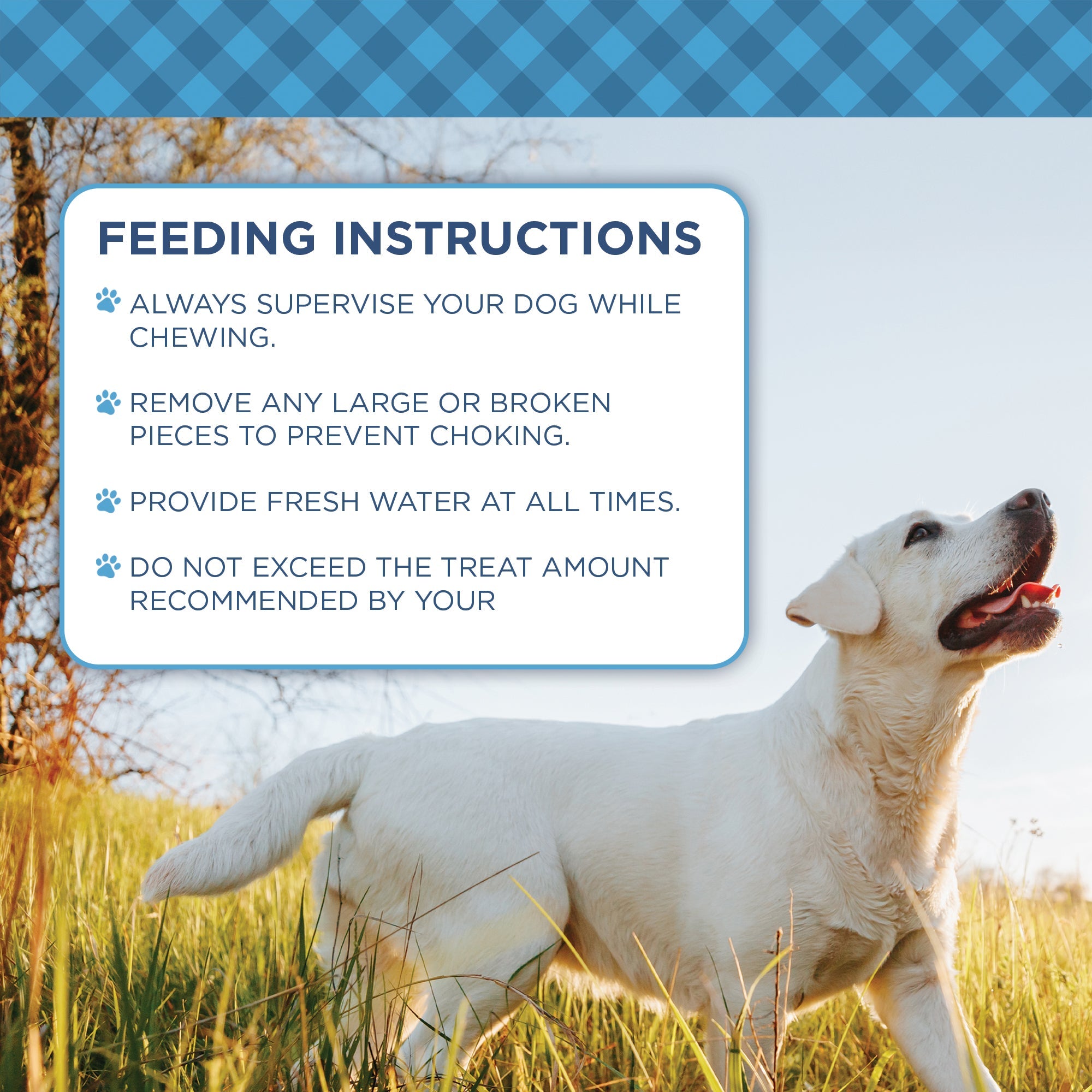 FEEDING INSTRUCTIONS

ALWAYS SUPERVISE YOUR DOG WHILE CHEWING.

REMOVE ANY LARGE OR BROKEN PIECES TO PREVENT CHOKING.

PROVIDE FRESH WATER AT ALL TIMES.

DO NOT EXCEED THE TREAT AMOUNT RECOMMENDED BY YOUR